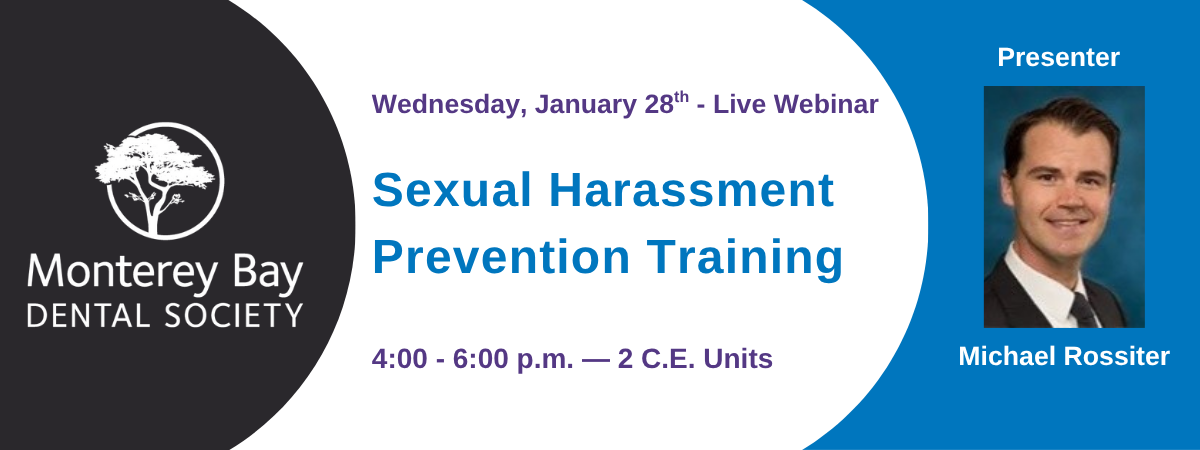 Monterey Bay
DENTAL SOCIETY

Wednesday, January 28$^{th}$ - Live Webinar

Sexual Harassment Prevention Training

4:00 - 6:00 p.m. — 2 C.E. Units

Presenter

Michael Rossiter